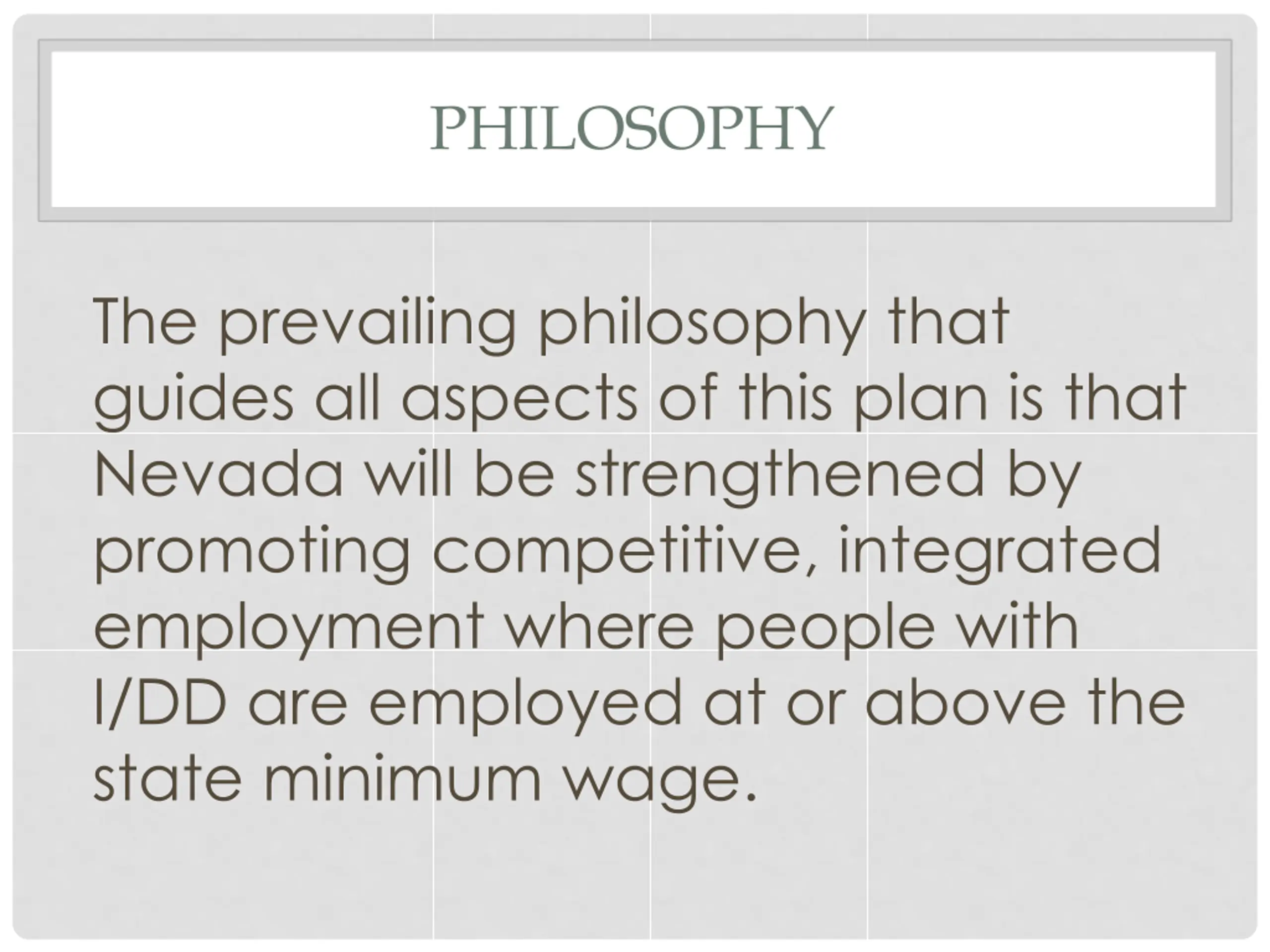 PHILOSOPHY

The prevailing philosophy that guides all aspects of this plan is that Nevada will be strengthened by promoting competitive, integrated employment where people with I/DD are employed at or above the state minimum wage.